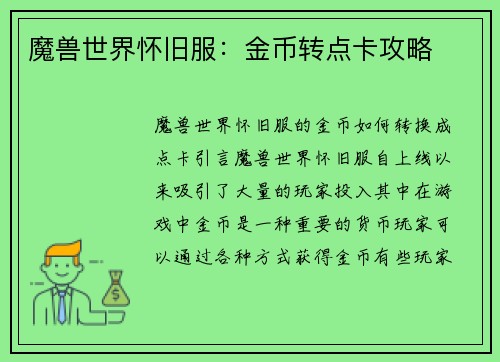 魔兽世界怀旧服：金币转点卡攻略

魔兽世界怀旧服的金币如何转换成点卡引言魔兽世界怀旧服自上线以来吸引了大量的玩家投入其中在游戏中金币是一种重要的货币玩家可以通过各种方式获得金币有些玩家

$